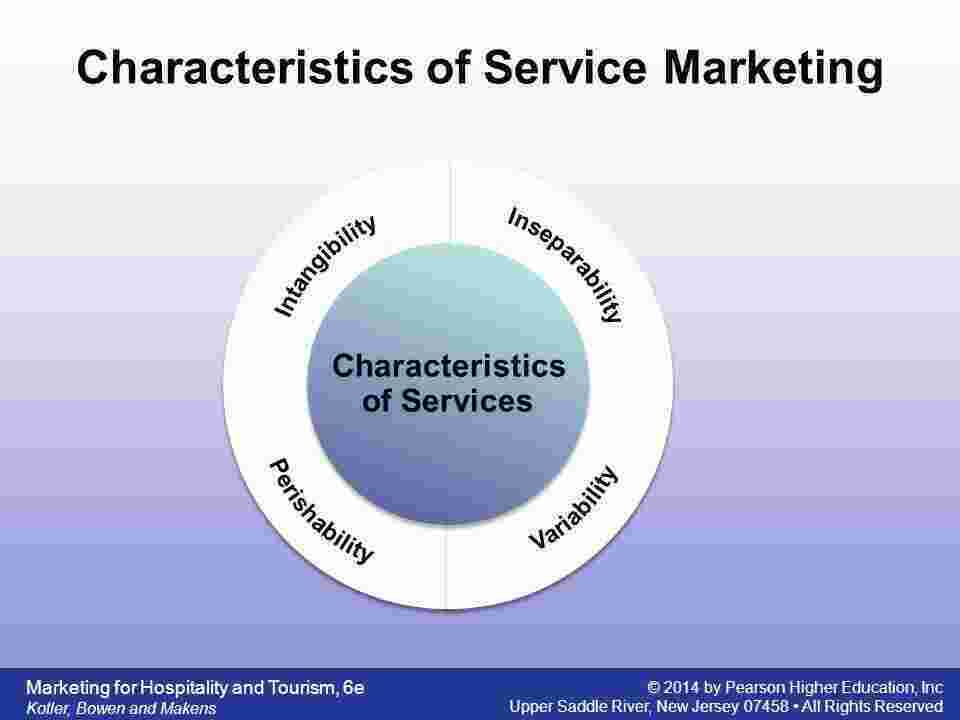 Characteristics of Service Marketing

Intangibility

Inseparability

Characteristics of Services

Perishability

Variability

Marketing for Hospitality and Tourism, 6e
Kotler, Bowen and Makens

© 2014 by Pearson Higher Education, Inc
Upper Saddle River, New Jersey 07458 • All Rights Reserved